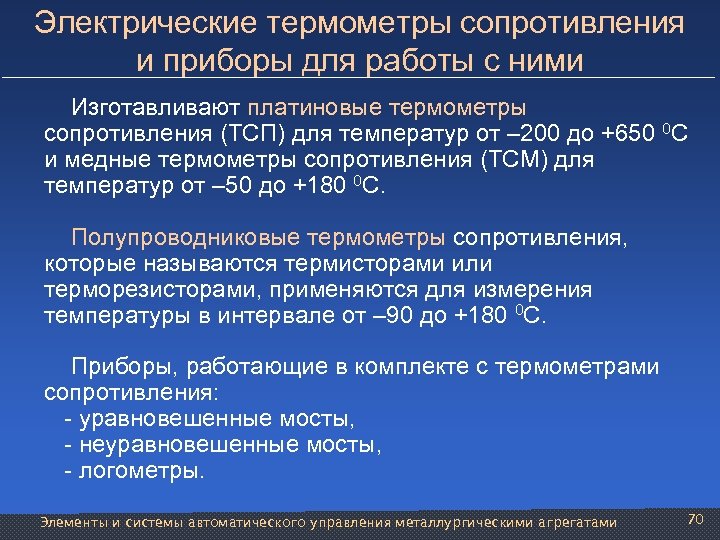 Электрические термометры сопротивления и приборы для работы с ними

Изготавливают платиновые термометры сопротивления (ТСП) для температур от –200 до +650 $^0$С и медные термометры сопротивления (ТСМ) для температур от –50 до +180 $^0$С.

Полупроводниковые термометры сопротивления, которые называются термисторами или терморезисторами, применяются для измерения температуры в интервале от –90 до +180 $^0$С.

Приборы, работающие в комплекте с термометрами сопротивления:
- уравновешенные мосты,
- неуравновешенные мосты,
- логометры.

Элементы и системы автоматического управления металлургическими агрегатами

70